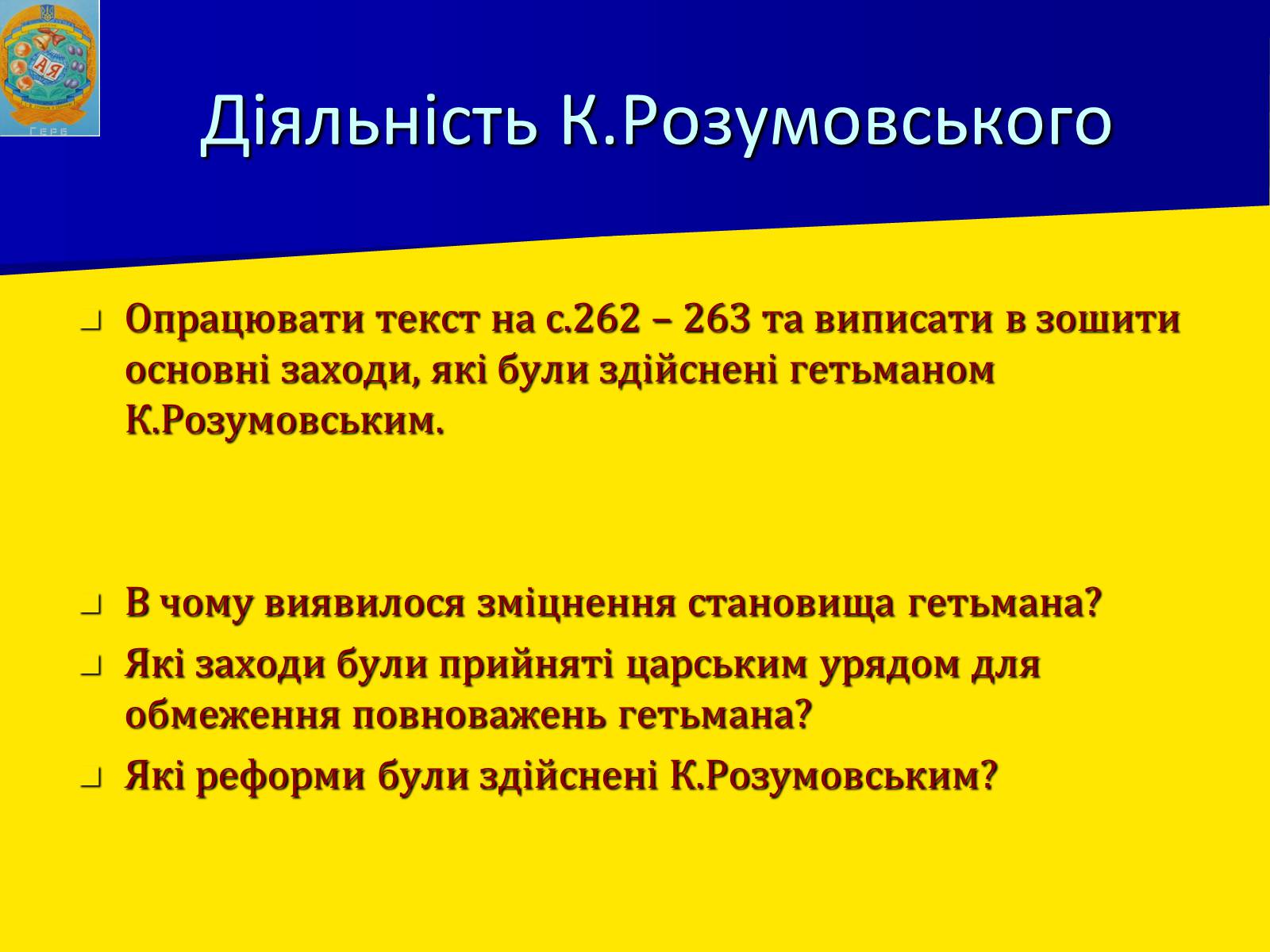 АЯ
Герб

Діяльність К.Розумовського

Опрацювати текст на с.262 – 263 та виписати в зошити основні заходи, які були здійснені гетьманом К.Розумовським.

В чому виявилося зміцнення становища гетьмана?

Які заходи були прийняті царським урядом для обмеження повноважень гетьмана?

Які реформи були здійснені К.Розумовським?